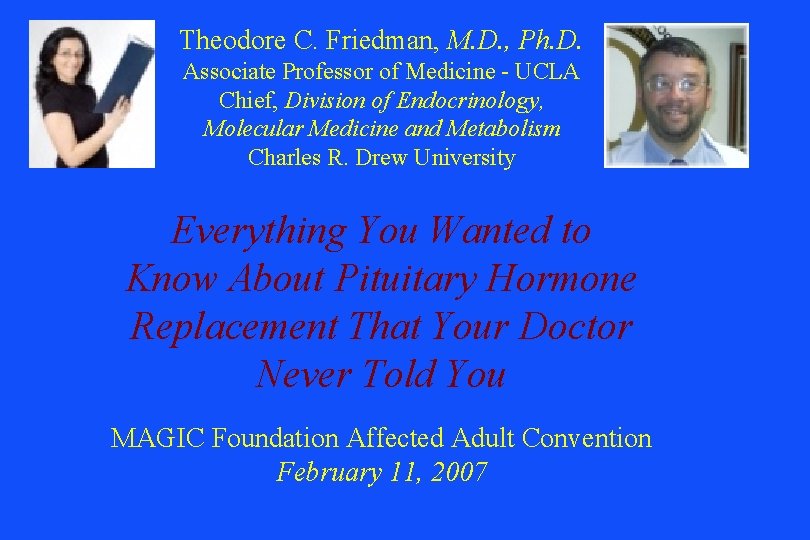 Theodore C. Friedman, M.D., Ph.D.
Associate Professor of Medicine - UCLA
Chief, Division of Endocrinology, Molecular Medicine and Metabolism
Charles R. Drew University

Everything You Wanted to Know About Pituitary Hormone Replacement That Your Doctor Never Told You

MAGIC Foundation Affected Adult Convention
February 11, 2007